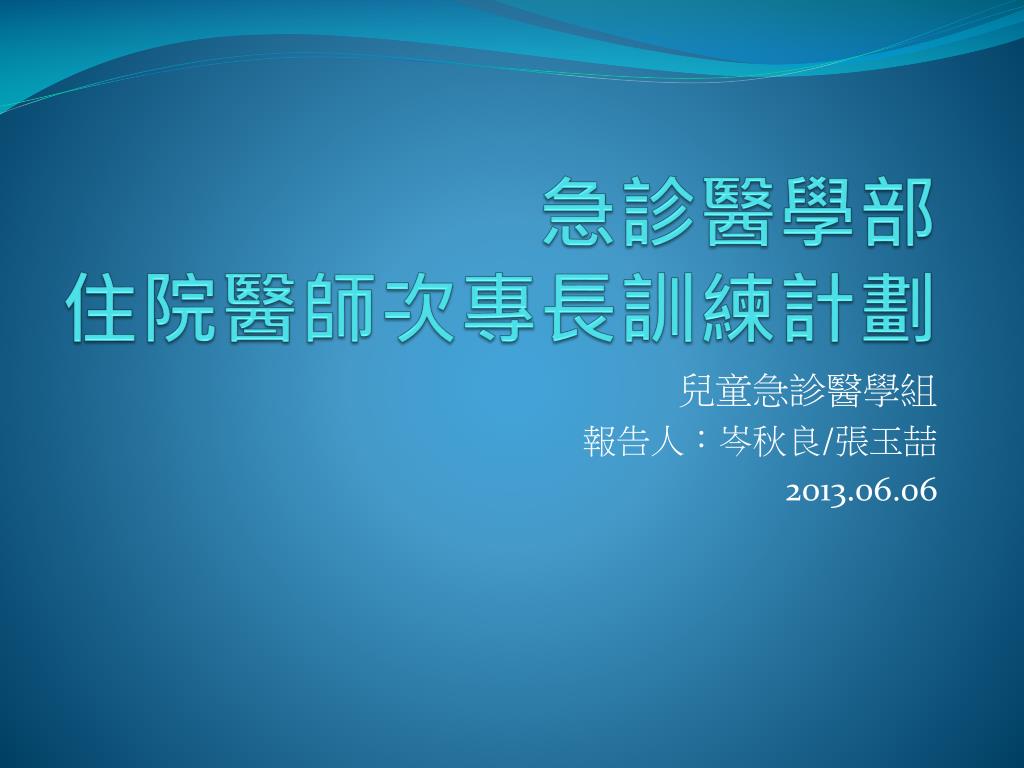 急診醫學部
住院醫師次專長訓練計劃

兒童急診醫學組
報告人：岑秋良/張玉喆
2013.06.06